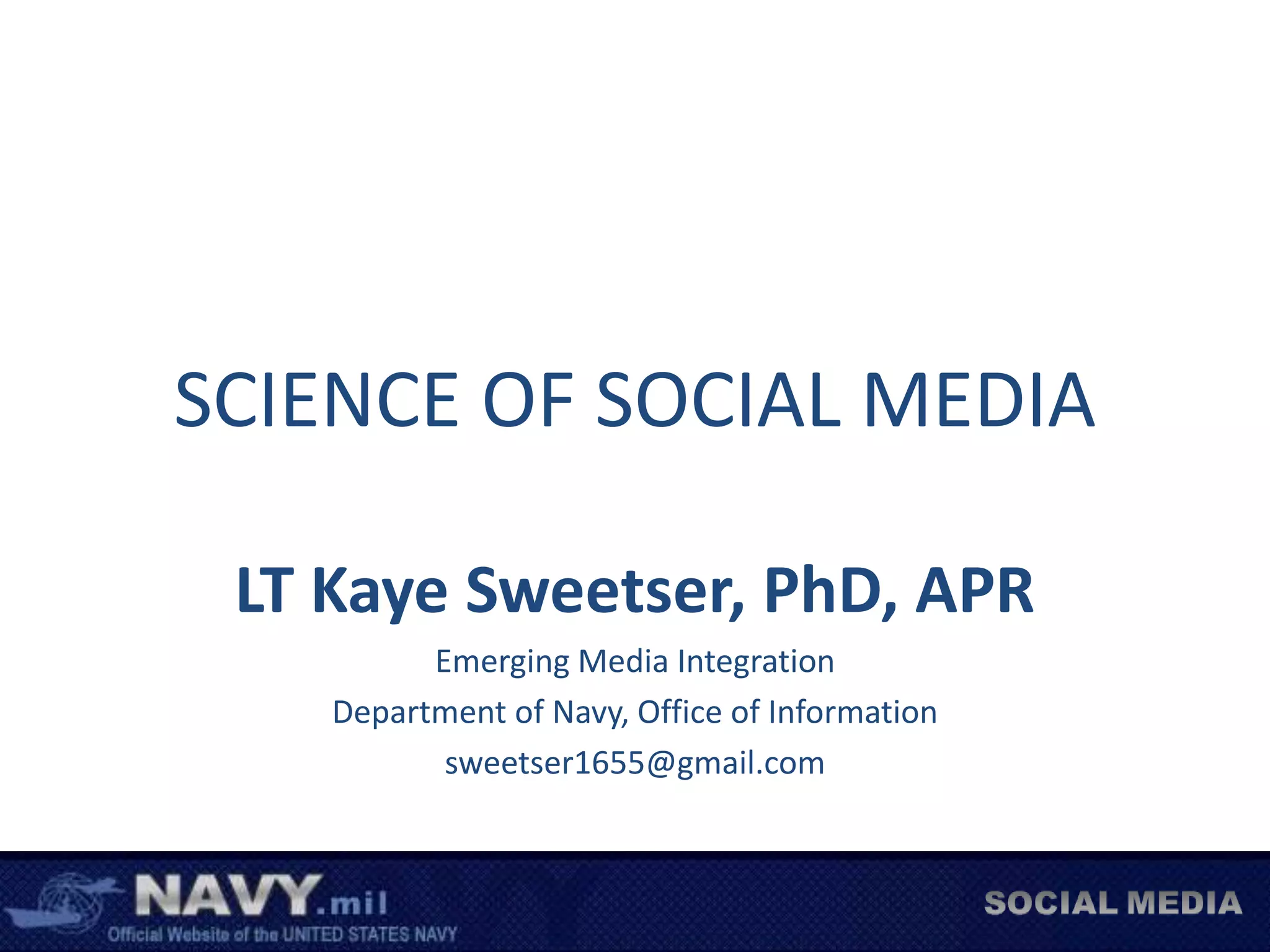 SCIENCE OF SOCIAL MEDIA

LT Kaye Sweetser, PhD, APR

Emerging Media Integration

Department of Navy, Office of Information

sweetser1655@gmail.com

NAVY.mil
Official Website of the UNITED STATES NAVY

SOCIAL MEDIA